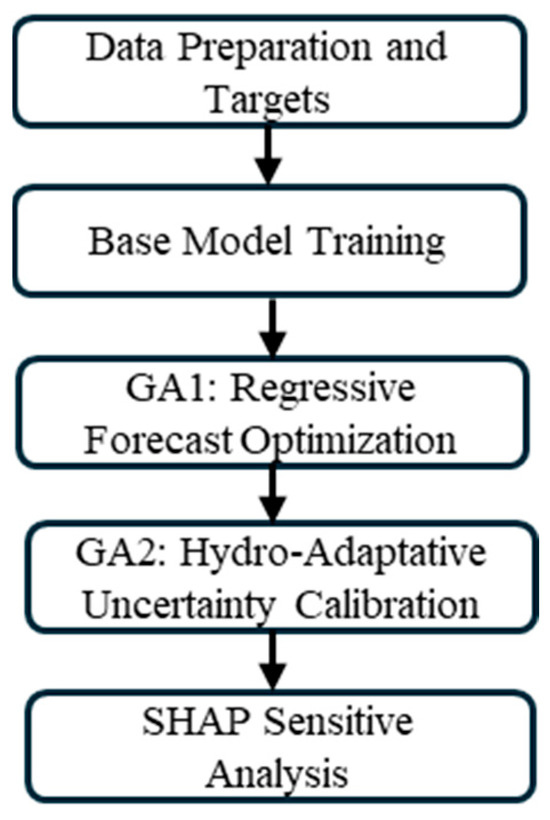 Data Preparation and Targets

Base Model Training

GA1: Regressive Forecast Optimization

GA2: Hydro-Adaptative Uncertainty Calibration

SHAP Sensitive Analysis